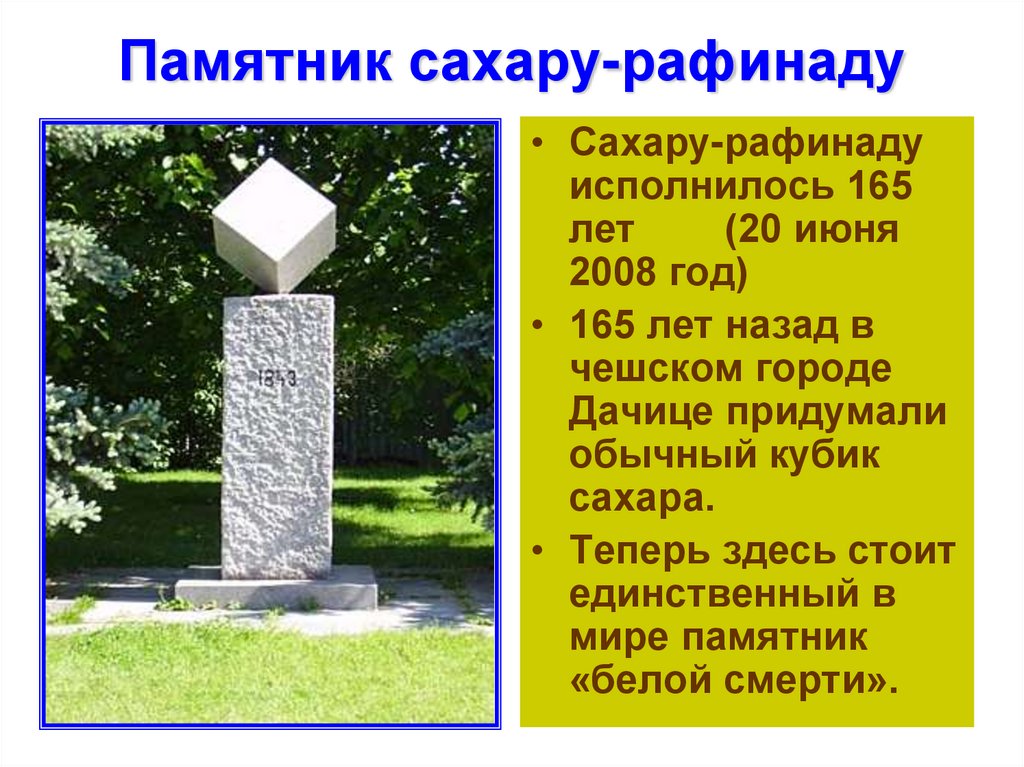 Памятник сахару-рафинаду

1843

• Сахару-рафинаду исполнилось 165 лет (20 июня 2008 год)
• 165 лет назад в чешском городе Дачице придумали обычный кубик сахара.
• Теперь здесь стоит единственный в мире памятник «белой смерти».